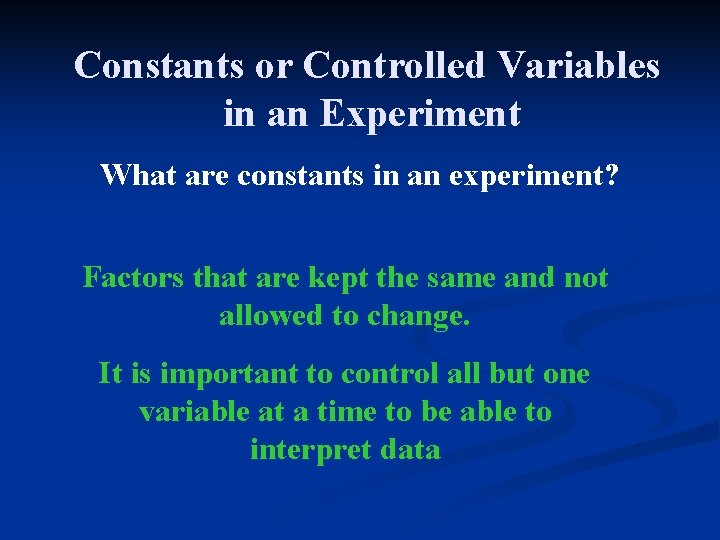 Constants or Controlled Variables in an Experiment

What are constants in an experiment?

Factors that are kept the same and not allowed to change.

It is important to control all but one variable at a time to be able to interpret data